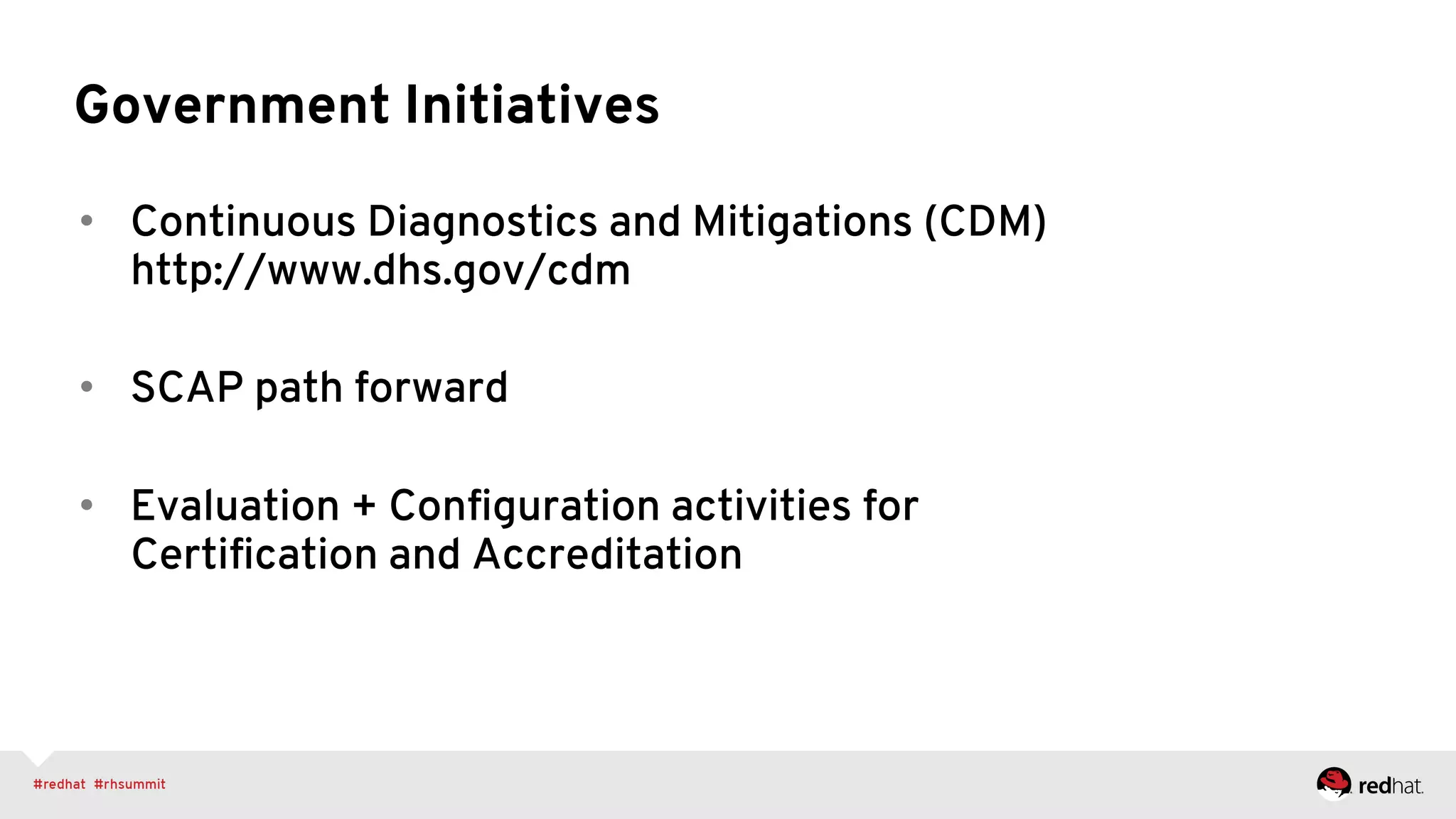 Government Initiatives

• Continuous Diagnostics and Mitigations (CDM) http://www.dhs.gov/cdm

• SCAP path forward

• Evaluation + Configuration activities for Certification and Accreditation

#redhat #rhsummit

redhat.